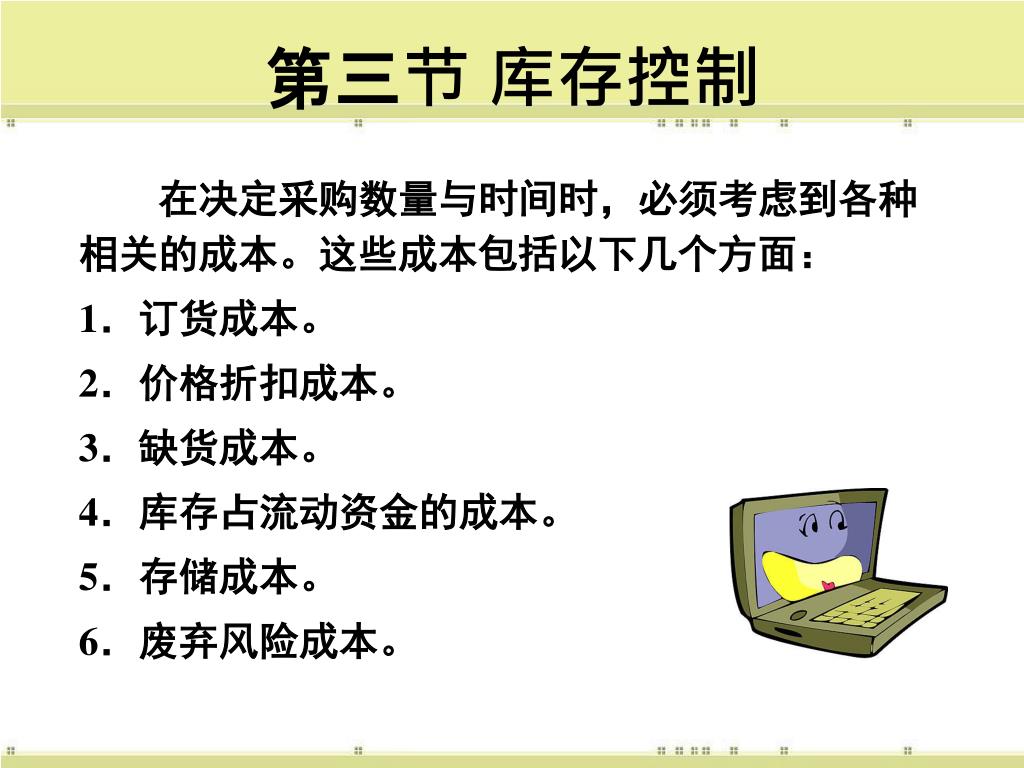 第三节 库存控制

在决定采购数量与时间时，必须考虑到各种相关的成本。这些成本包括以下几个方面：

1．订货成本。

2．价格折扣成本。

3．缺货成本。

4．库存占流动资金的成本。

5．存储成本。

6．废弃风险成本。